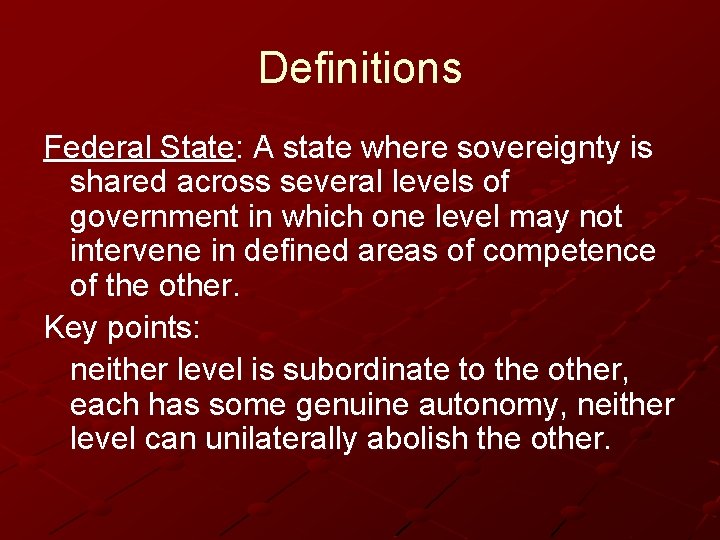 Definitions

Federal State: A state where sovereignty is shared across several levels of government in which one level may not intervene in defined areas of competence of the other.

Key points:

neither level is subordinate to the other, each has some genuine autonomy, neither level can unilaterally abolish the other.